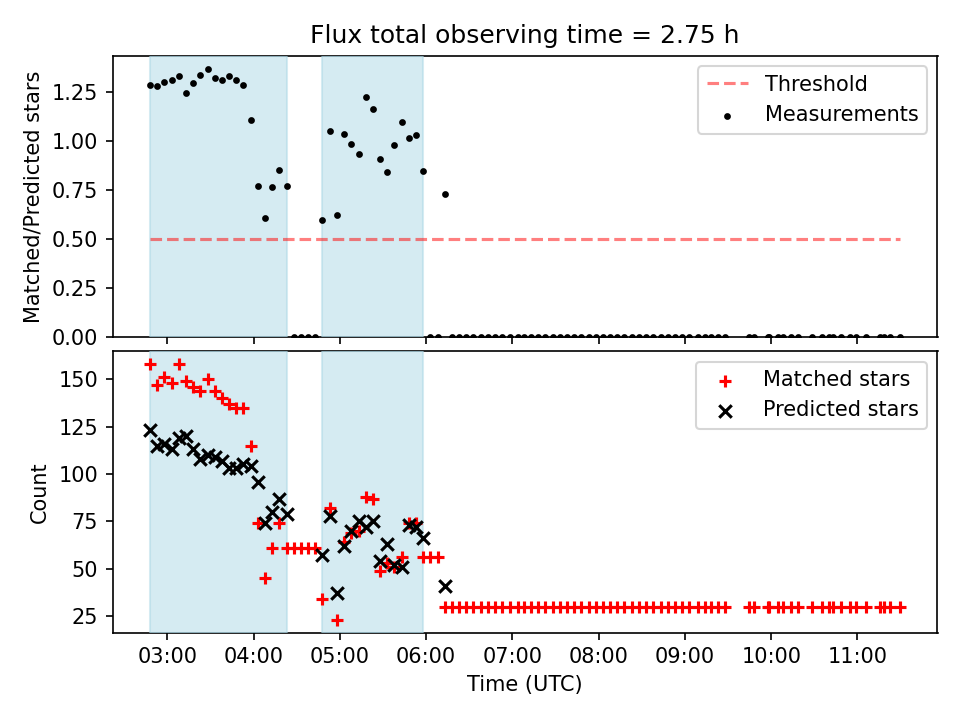 Flux total observing time = 2.75 h

Matched/Predicted stars

1.25
1.00
0.75
0.50
0.25
0.00

Threshold
Measurements

Count

150
125
100
75
50
25

Matched stars
Predicted stars

03:00 04:00 05:00 06:00 07:00 08:00 09:00 10:00 11:00

Time (UTC)